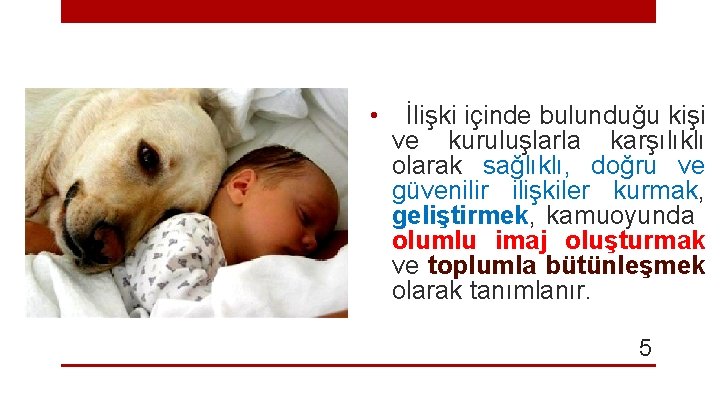 • İlişki içinde bulunduğu kişi ve kuruluşlarla karşılıklı olarak sağlıklı, doğru ve güvenilir ilişkiler kurmak, geliştirmek, kamuoyunda olumlu imaj oluşturmak ve toplumla bütünleşmek olarak tanımlanır.

5